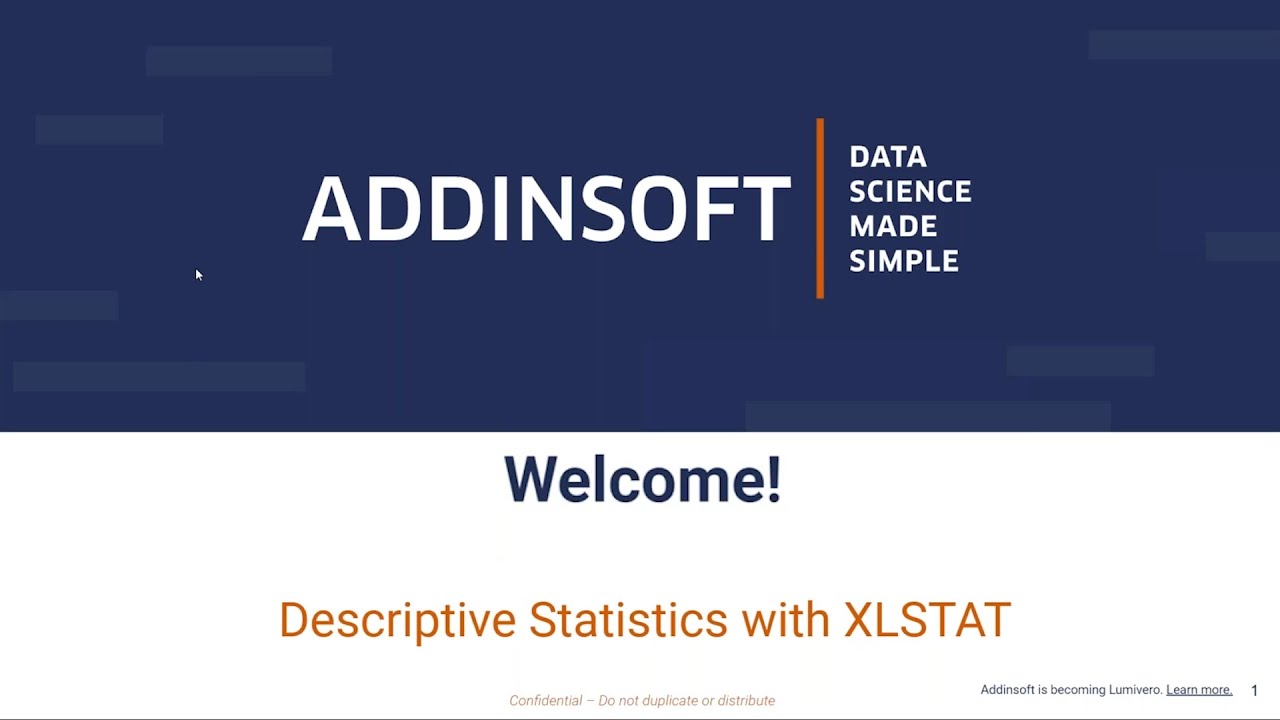 ADDINSOFT

DATA SCIENCE MADE SIMPLE

Welcome!

Descriptive Statistics with XLSTAT

Confidential – Do not duplicate or distribute

Addinsoft is becoming Lumivero. Learn more.

1